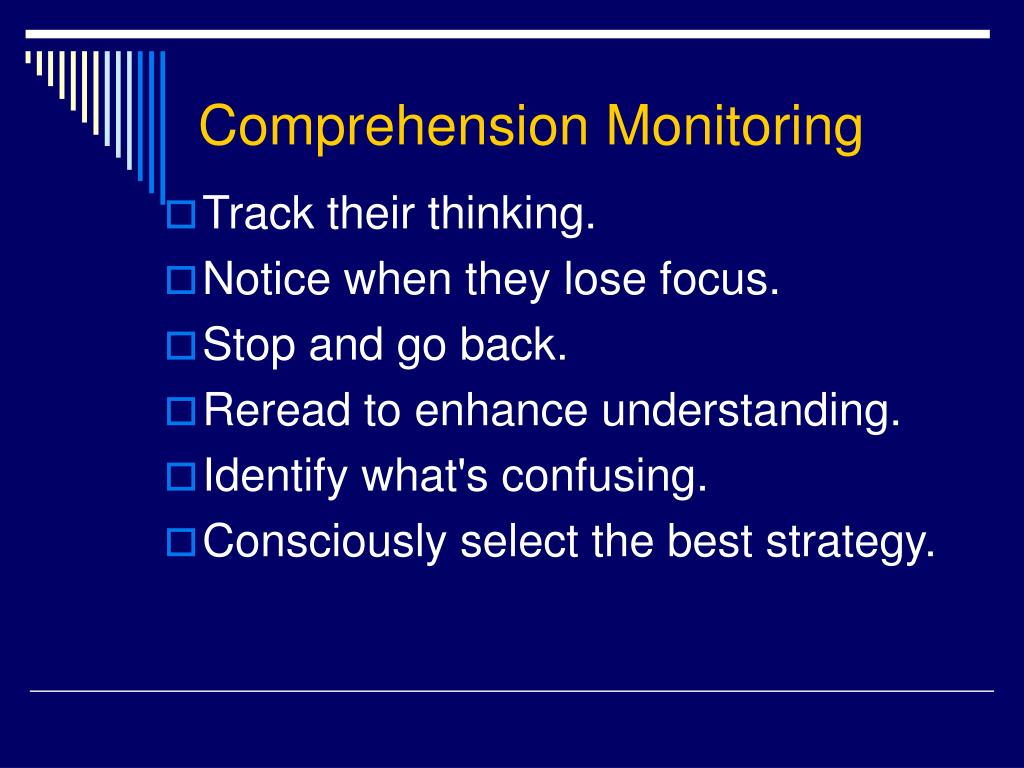 Comprehension Monitoring

Track their thinking.
Notice when they lose focus.
Stop and go back.
Reread to enhance understanding.
Identify what's confusing.
Consciously select the best strategy.